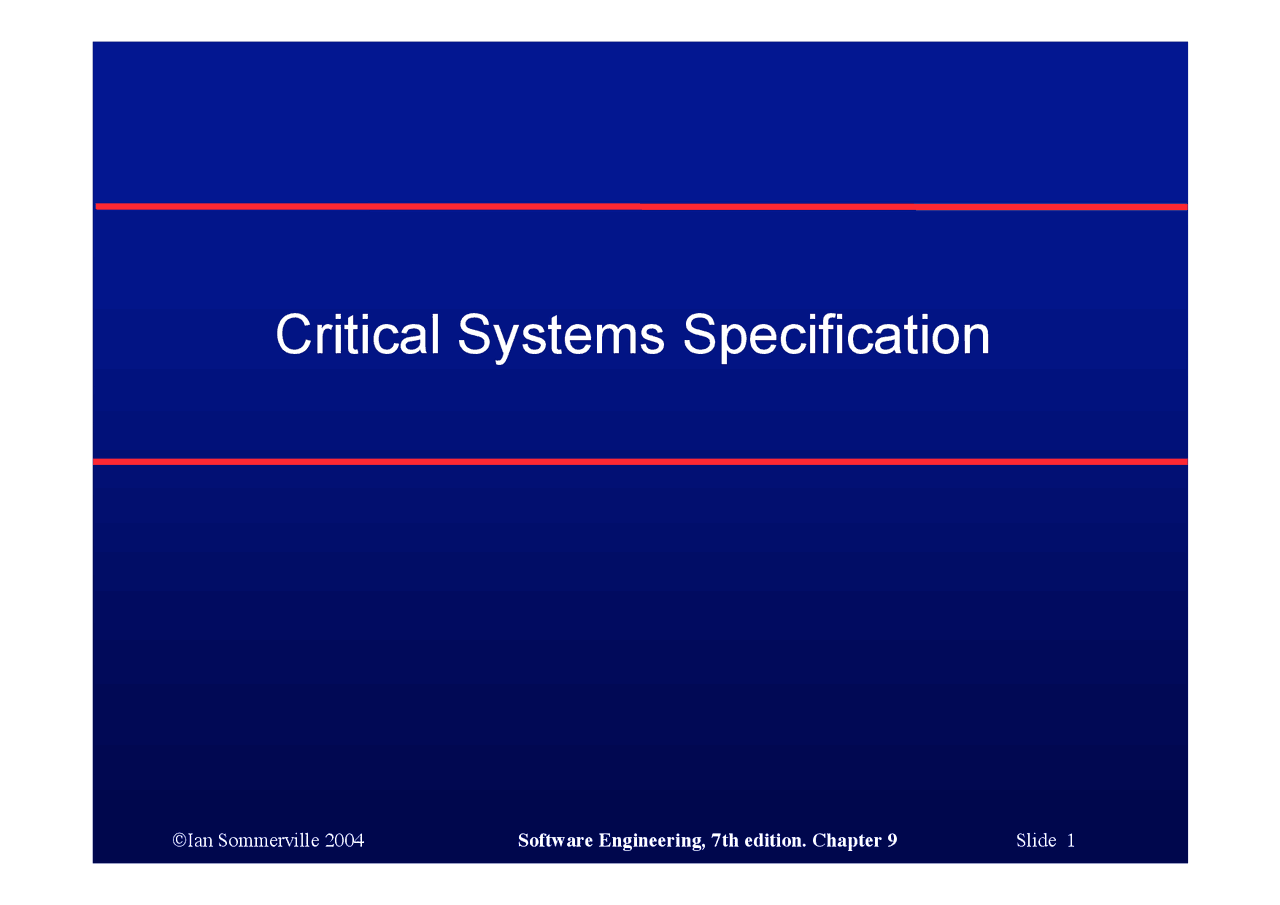 Critical Systems Specification

©Ian Sommerville 2004 Software Engineering, 7th edition. Chapter 9 Slide 1